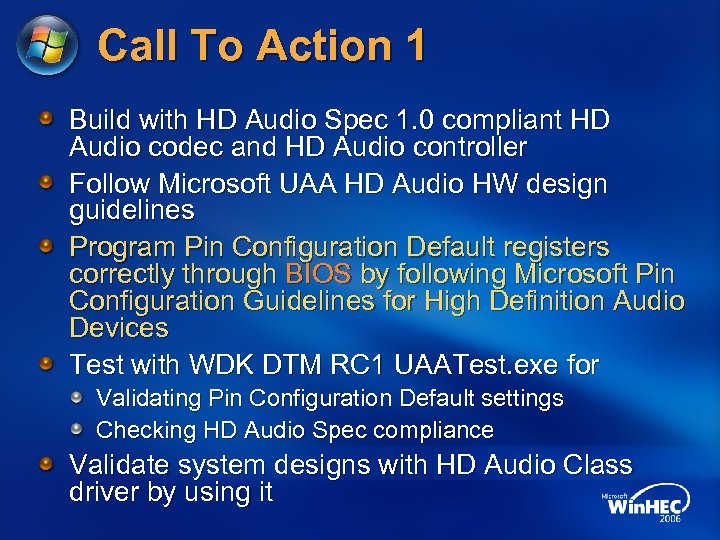 Call To Action 1

Build with HD Audio Spec 1.0 compliant HD Audio codec and HD Audio controller

Follow Microsoft UAA HD Audio HW design guidelines

Program Pin Configuration Default registers correctly through BIOS by following Microsoft Pin Configuration Guidelines for High Definition Audio Devices

Test with WDK DTM RC1 UAATest.exe for

Validating Pin Configuration Default settings

Checking HD Audio Spec compliance

Validate system designs with HD Audio Class driver by using it

Microsoft WinHEC 2006